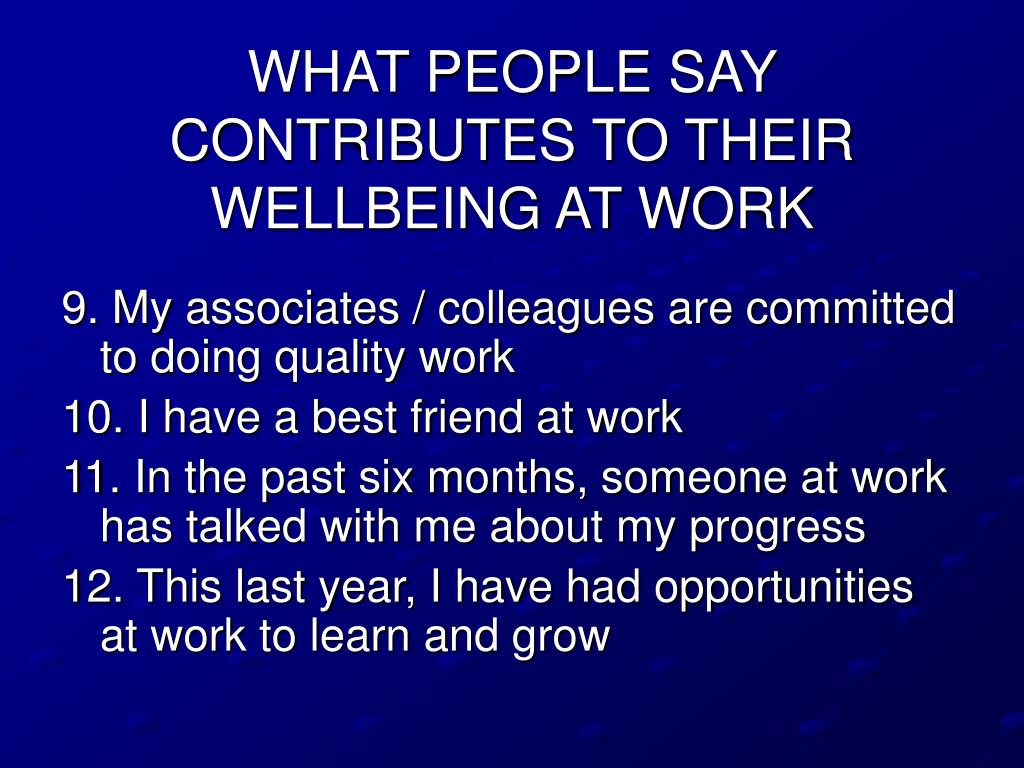 WHAT PEOPLE SAY CONTRIBUTES TO THEIR WELLBEING AT WORK

9. My associates / colleagues are committed to doing quality work

10. I have a best friend at work

11. In the past six months, someone at work has talked with me about my progress

12. This last year, I have had opportunities at work to learn and grow